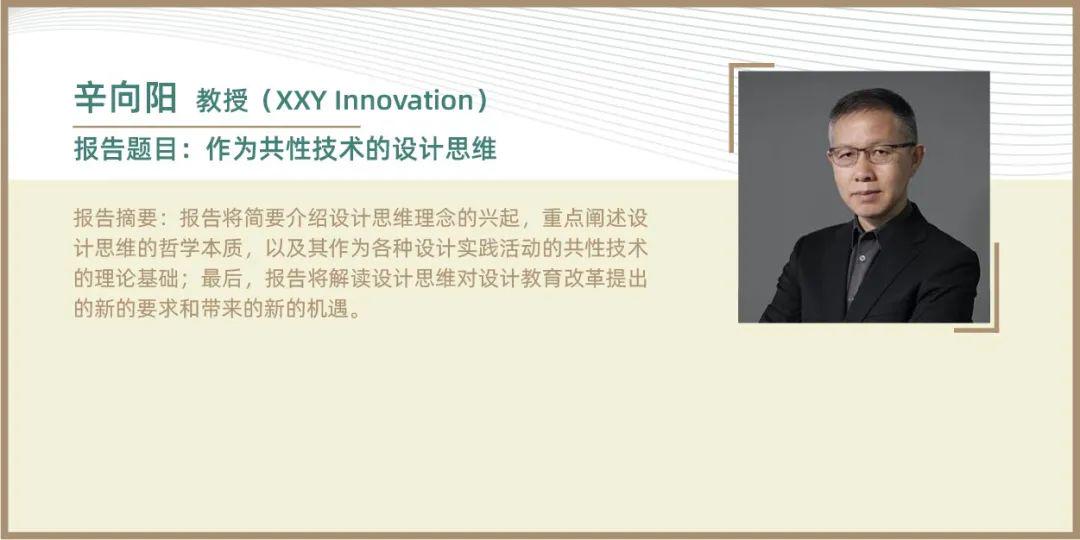 辛向阳 教授（XXY Innovation）

报告题目：作为共性技术的设计思维

报告摘要：报告将简要介绍设计思维理念的兴起，重点阐述设计思维的哲学本质，以及其作为各种设计实践活动的共性技术的理论基础；最后，报告将解读设计思维对设计教育改革提出的新的要求和带来的新的机遇。